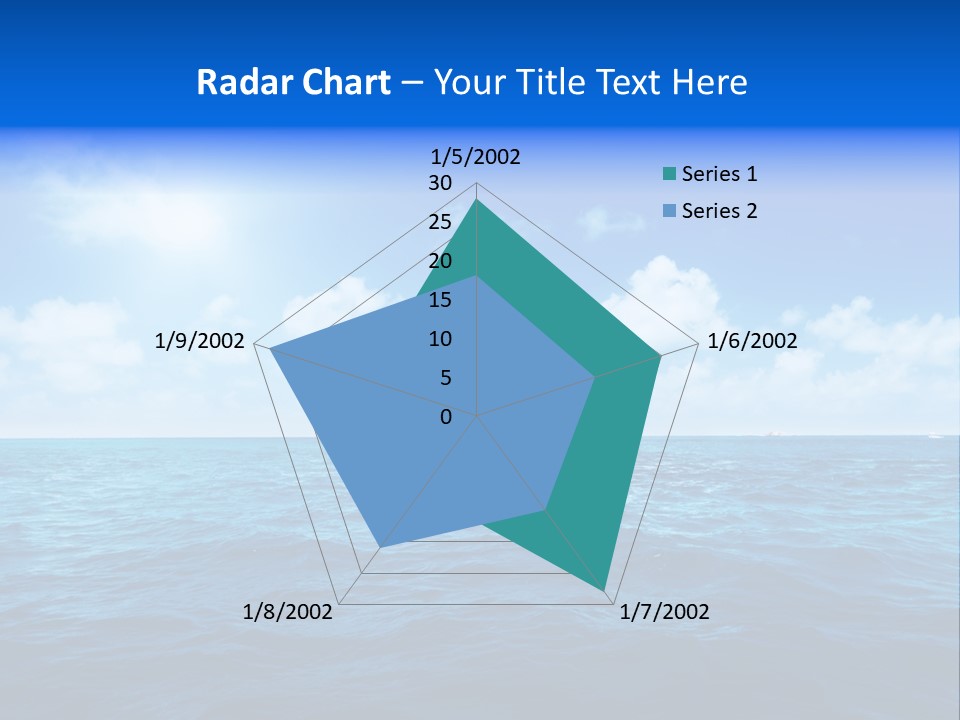 Radar Chart – Your Title Text Here

1/5/2002

30
25
20
15
10
5
0

1/6/2002
1/7/2002
1/8/2002
1/9/2002

Series 1
Series 2